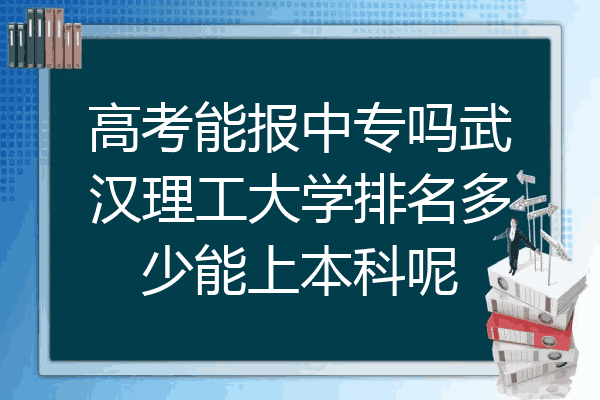 高考能报中专吗武汉理工大学排名多少能上本科呢